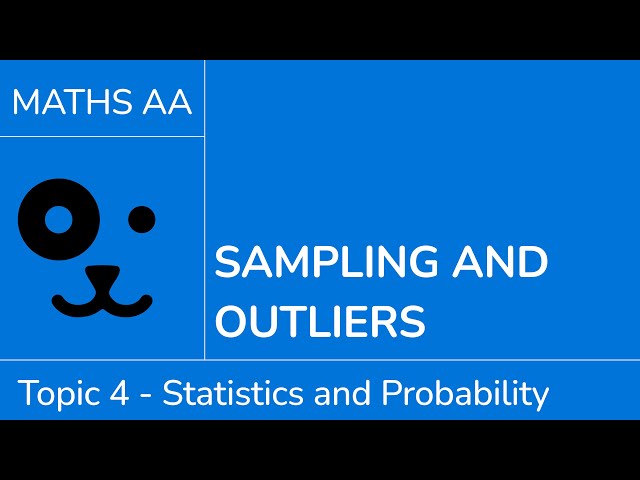 MATHS AA

SAMPLING AND OUTLIERS

Topic 4 - Statistics and Probability